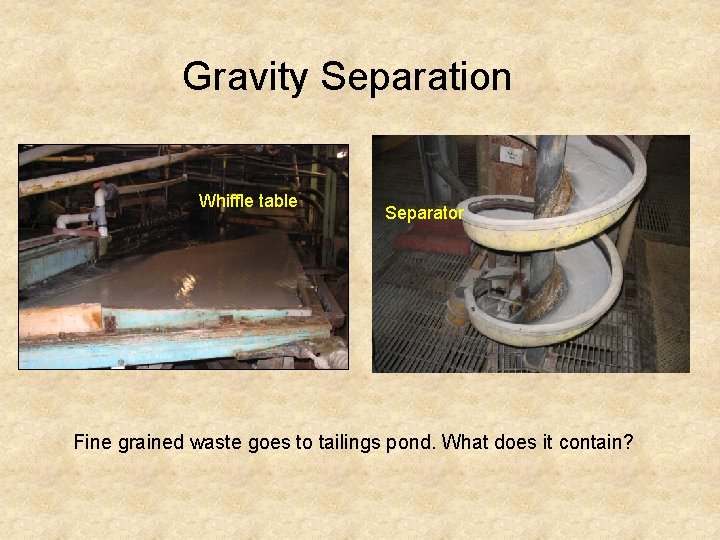 Gravity Separation

Whiffle table

Separator

Fine grained waste goes to tailings pond. What does it contain?